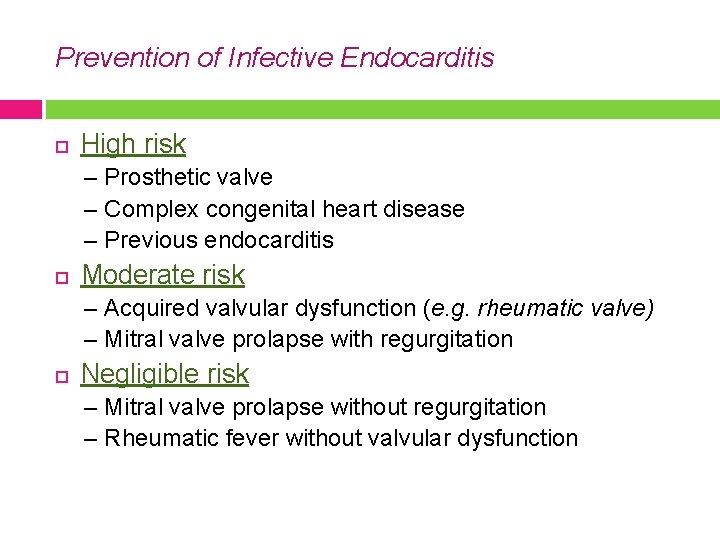 Prevention of Infective Endocarditis

High risk
– Prosthetic valve
– Complex congenital heart disease
– Previous endocarditis

Moderate risk
– Acquired valvular dysfunction (e.g. rheumatic valve)
– Mitral valve prolapse with regurgitation

Negligible risk
– Mitral valve prolapse without regurgitation
– Rheumatic fever without valvular dysfunction